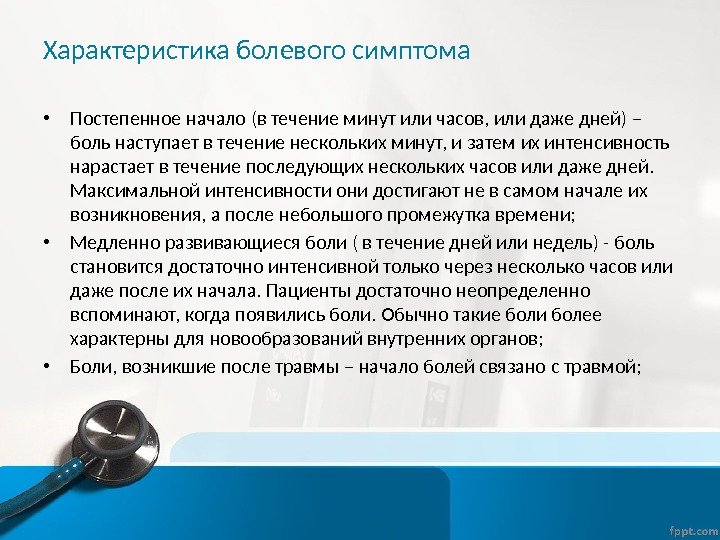 Характеристика болевого симптома

• Постепенное начало (в течение минут или часов, или даже дней) – боль наступает в течение нескольких минут, и затем их интенсивность нарастает в течение последующих нескольких часов или даже дней. Максимальной интенсивности они достигают не в самом начале их возникновения, а после небольшого промежутка времени;

• Медленно развивающиеся боли ( в течение дней или недель) - боль становится достаточно интенсивной только через несколько часов или даже после их начала. Пациенты достаточно неопределенно вспоминают, когда появились боли. Обычно такие боли более характерны для новообразований внутренних органов;

• Боли, возникшие после травмы – начало болей связано с травмой;

fppt.com